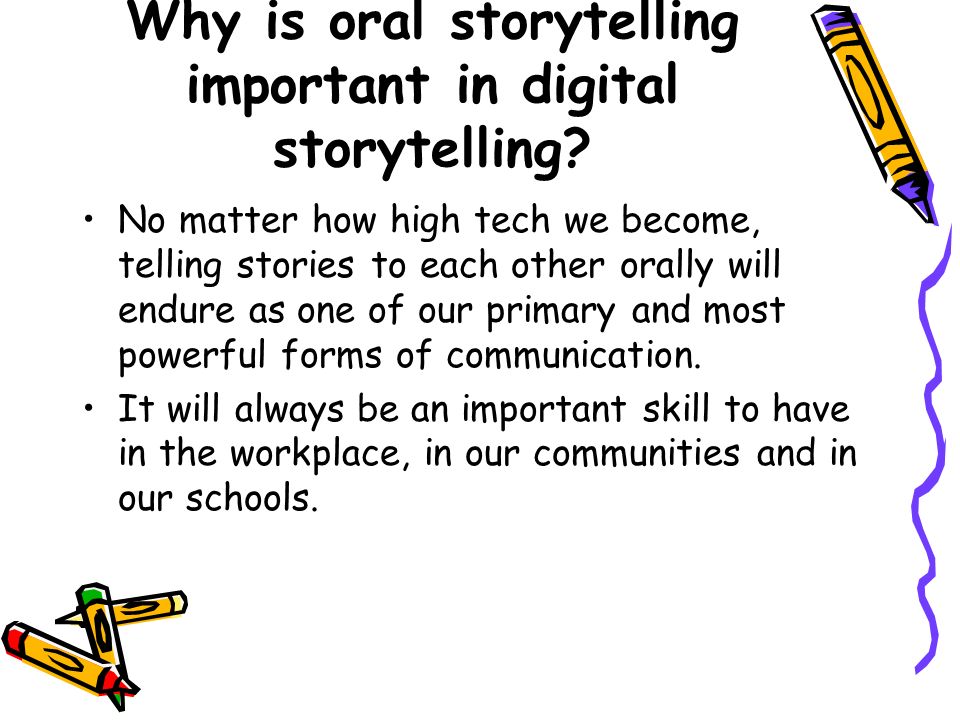 Why is oral storytelling important in digital storytelling?

• No matter how high tech we become, telling stories to each other orally will endure as one of our primary and most powerful forms of communication.
• It will always be an important skill to have in the workplace, in our communities and in our schools.